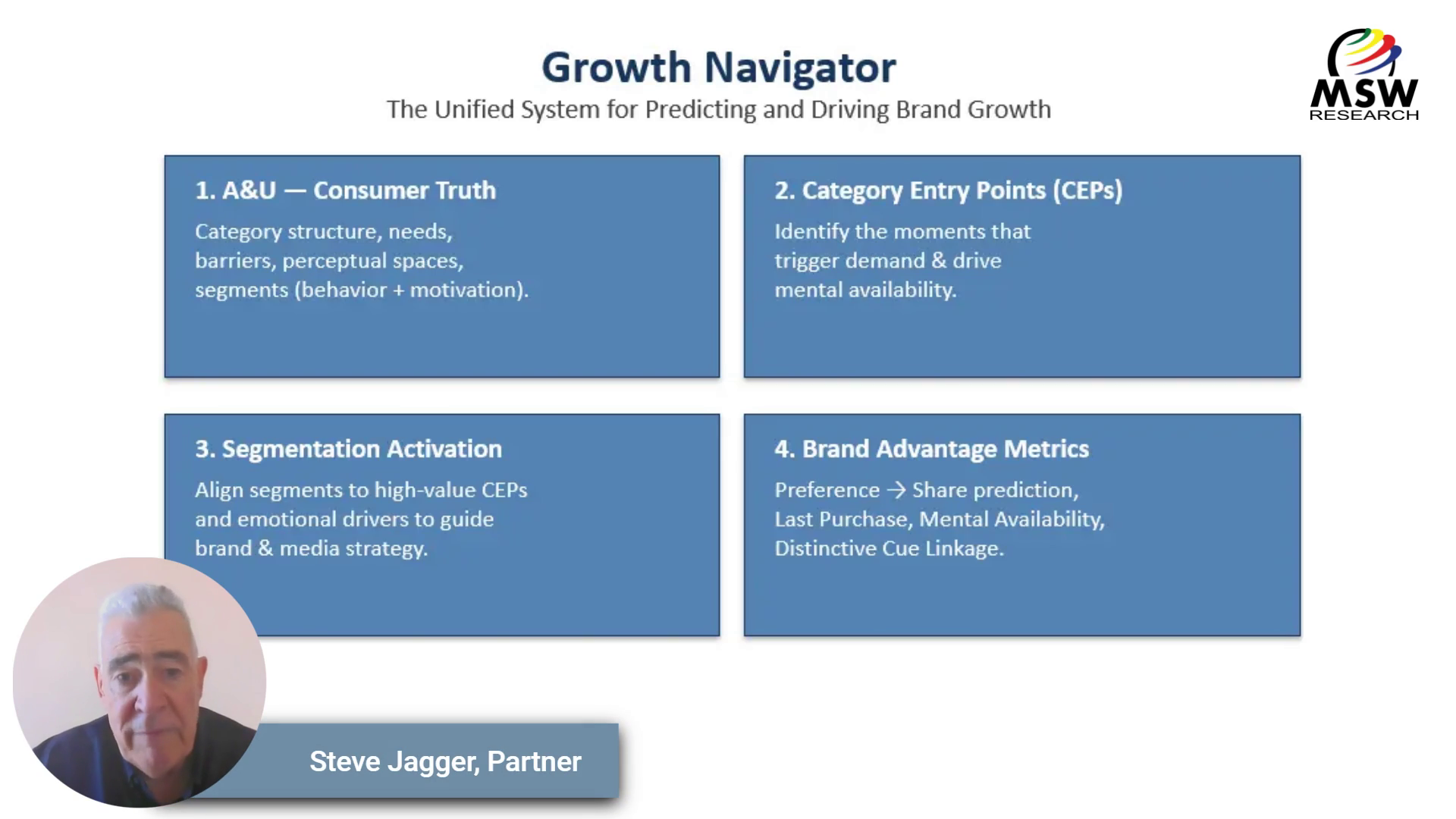 Growth Navigator
The Unified System for Predicting and Driving Brand Growth

MSW
RESEARCH

1. A&U — Consumer Truth
Category structure, needs, barriers, perceptual spaces, segments (behavior + motivation).

2. Category Entry Points (CEPs)
Identify the moments that trigger demand & drive mental availability.

3. Segmentation Activation
Align segments to high-value CEPs and emotional drivers to guide brand & media strategy.

4. Brand Advantage Metrics
Preference → Share prediction, Last Purchase, Mental Availability, Distinctive Cue Linkage.

Steve Jagger, Partner